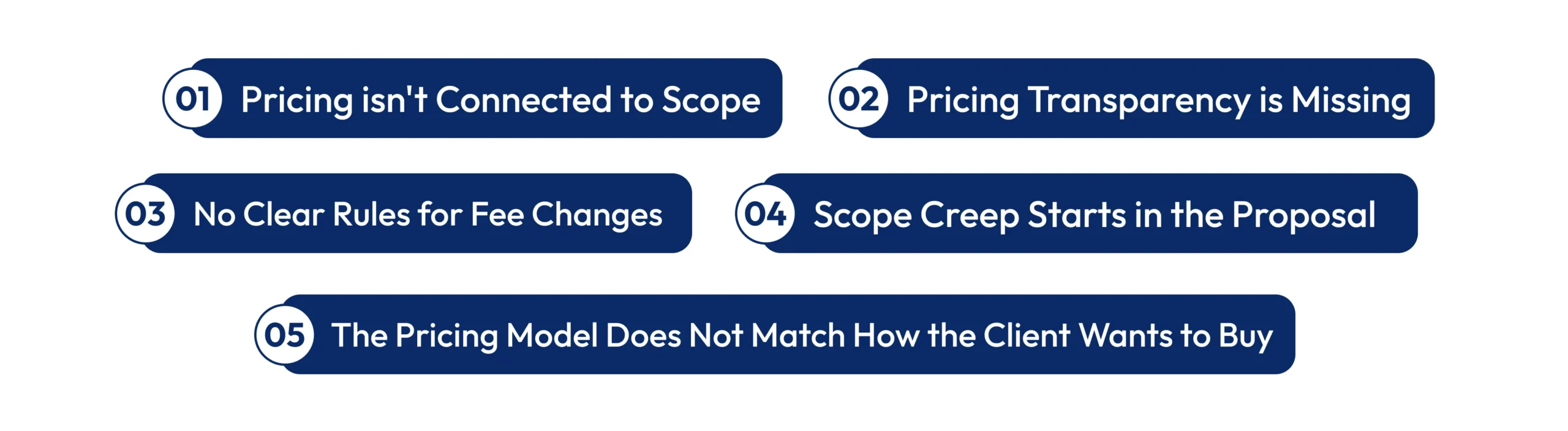 01 Pricing isn't Connected to Scope

02 Pricing Transparency is Missing

03 No Clear Rules for Fee Changes

04 Scope Creep Starts in the Proposal

05 The Pricing Model Does Not Match How the Client Wants to Buy